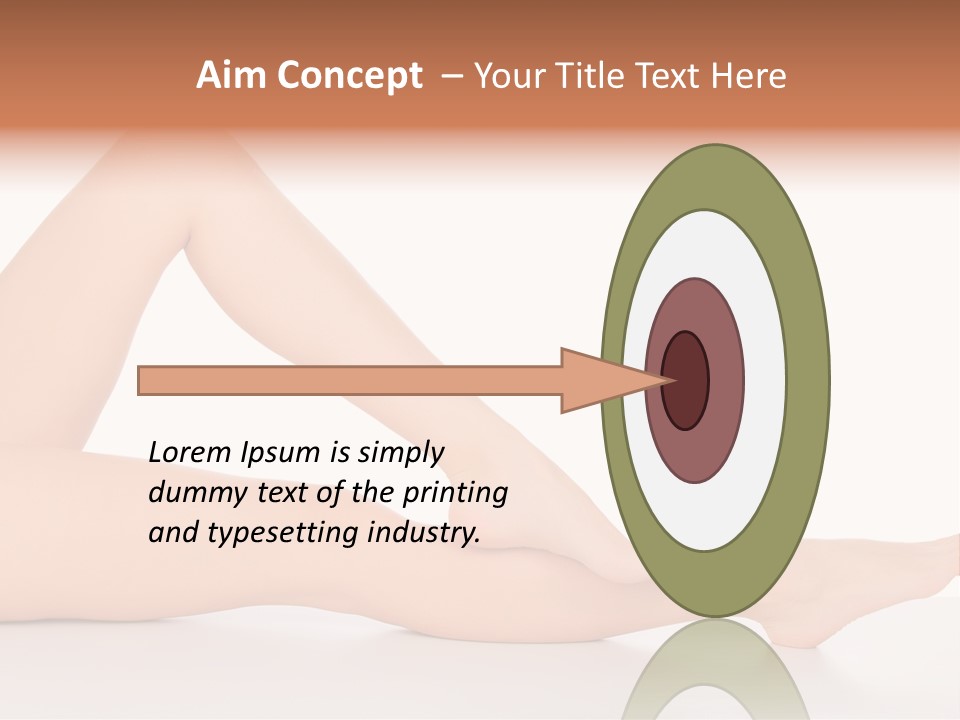 Aim Concept – Your Title Text Here

Lorem Ipsum is simply dummy text of the printing and typesetting industry.